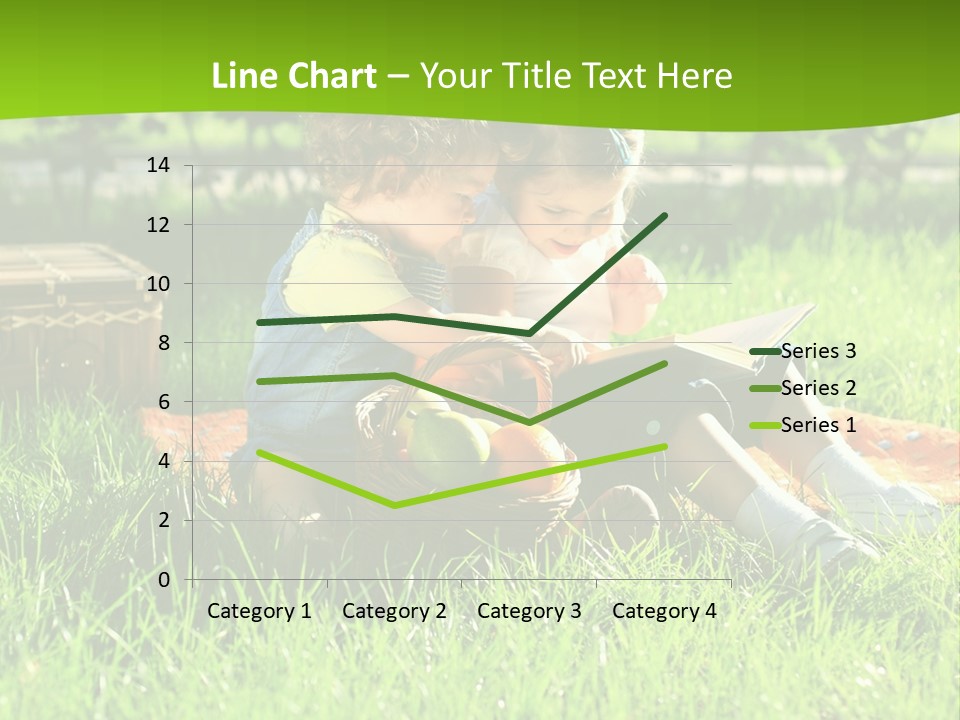 Line Chart – Your Title Text Here

14
12
10
8
6
4
2
0

Category 1 Category 2 Category 3 Category 4

Series 3
Series 2
Series 1